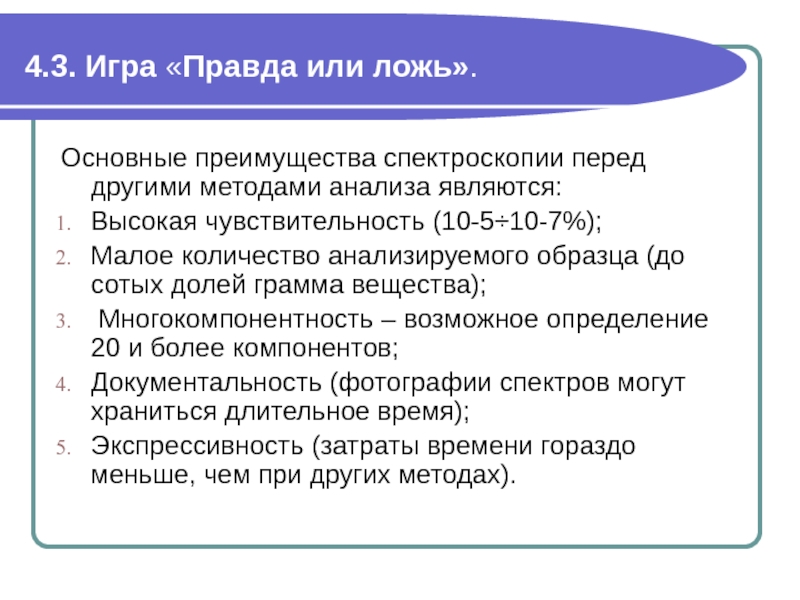 4.3. Игра «Правда или ложь».

Основные преимущества спектроскопии перед другими методами анализа являются:

1. Высокая чувствительность (10-5÷10-7%);
2. Малое количество анализируемого образца (до сотых долей грамма вещества);
3. Многокомпонентность – возможное определение 20 и более компонентов;
4. Документальность (фотографии спектров могут храниться длительное время);
5. Экспрессивность (затраты времени гораздо меньше, чем при других методах).